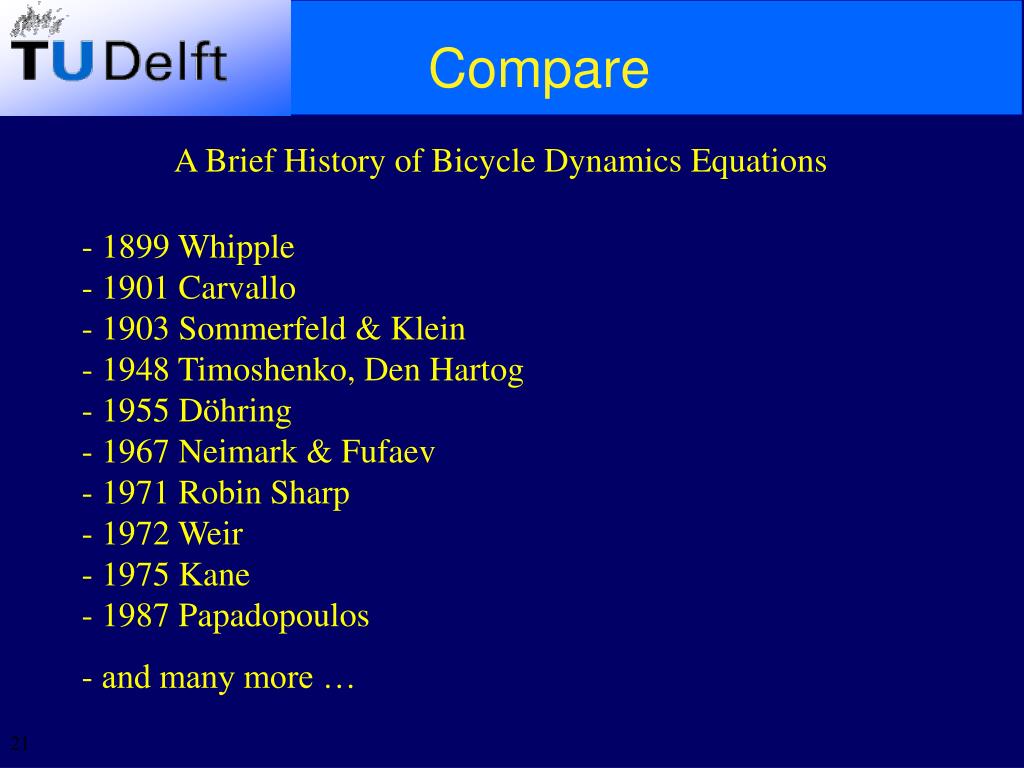 TU Delft

Compare

A Brief History of Bicycle Dynamics Equations

- 1899 Whipple
- 1901 Carvallo
- 1903 Sommerfeld & Klein
- 1948 Timoshenko, Den Hartog
- 1955 Döhring
- 1967 Neimark & Fufaev
- 1971 Robin Sharp
- 1972 Weir
- 1975 Kane
- 1987 Papadopoulos

- and many more …

21